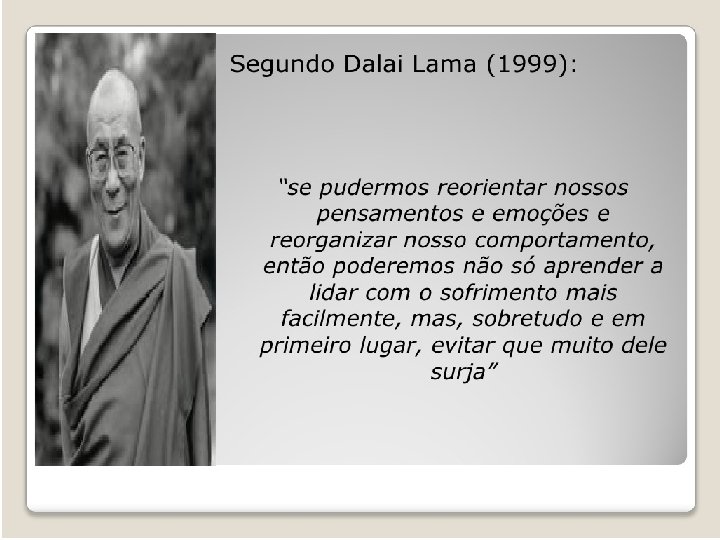 Segundo Dalai Lama (1999):

“se pudermos reorientar nossos pensamentos e emoções e reorganizar nosso comportamento, então poderemos não só aprender a lidar com o sofrimento mais facilmente, mas, sobretudo e em primeiro lugar, evitar que muito dele surja”